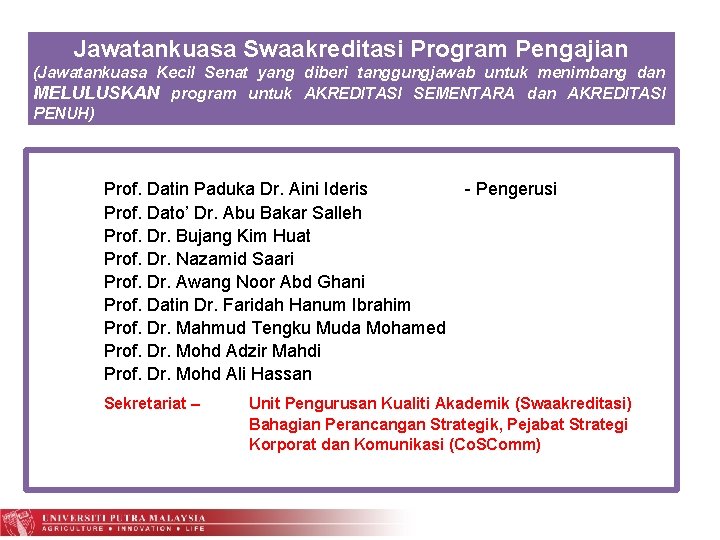 Jawatankuasa Swaakreditasi Program Pengajian
(Jawatankuasa Kecil Senat yang diberi tanggungjawab untuk menimbang dan MELULUSKAN program untuk AKREDITASI SEMENTARA dan AKREDITASI PENUH)

Prof. Datin Paduka Dr. Aini Ideris - Pengerusi
Prof. Dato' Dr. Abu Bakar Salleh
Prof. Dr. Bujang Kim Huat
Prof. Dr. Nazamid Saari
Prof. Dr. Awang Noor Abd Ghani
Prof. Datin Dr. Faridah Hanum Ibrahim
Prof. Dr. Mahmud Tengku Muda Mohamed
Prof. Dr. Mohd Adzir Mahdi
Prof. Dr. Mohd Ali Hassan

Sekretariat – Unit Pengurusan Kualiti Akademik (Swaakreditasi) Bahagian Perancangan Strategik, Pejabat Strategi Korporat dan Komunikasi (CoSComm)

UNIVERSITI PUTRA MALAYSIA
AGRICULTURE • INNOVATION • LIFE